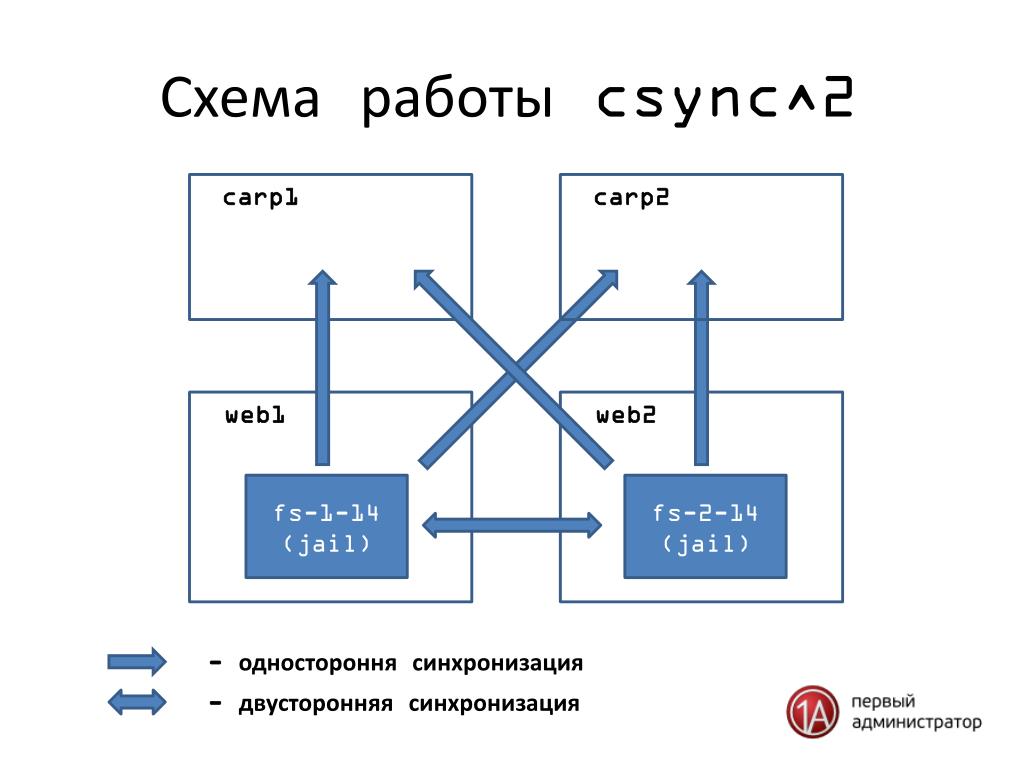 Схема работы csync^2

carp1

carp2

web1

web2

fs-1-14
(jail)

fs-2-14
(jail)

- одностороння синхронизация

- двусторонняя синхронизация

1A первый администратор